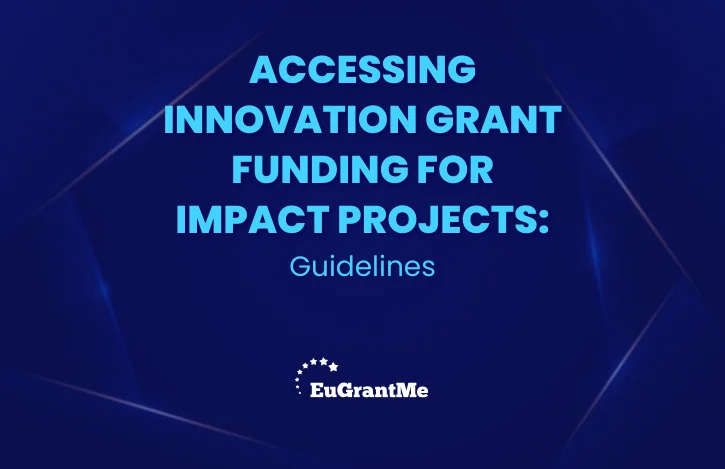 ACCESSING INNOVATION GRANT FUNDING FOR IMPACT PROJECTS:

Guidelines

EuGrantMe